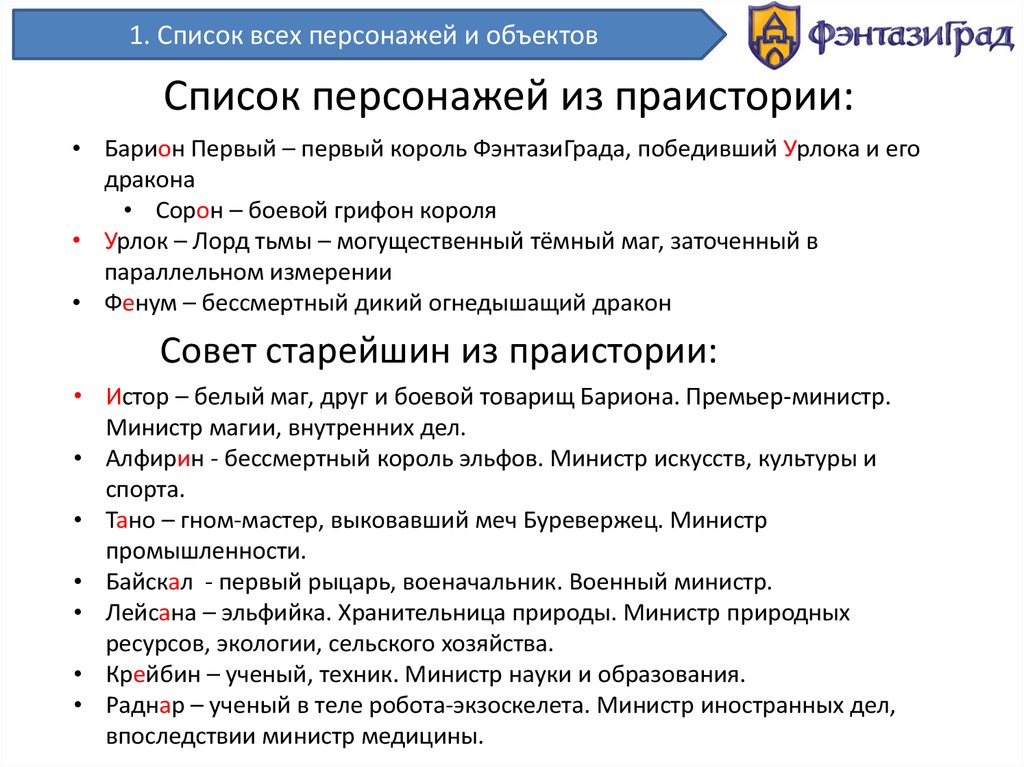 1. Список всех персонажей и объектов

ФэнтазиГрад

Список персонажей из праистории:

• Барион Первый – первый король ФэнтазиГрада, победивший Урлока и его дракона
  • Сорон – боевой грифон короля
• Урлок – Лорд тьмы – могущественный тёмный маг, заточенный в параллельном измерении
• Фенум – бессмертный дикий огнедышащий дракон

Совет старейшин из праистории:

• Истор – белый маг, друг и боевой товарищ Бариона. Премьер-министр. Министр магии, внутренних дел.
• Алфирин - бессмертный король эльфов. Министр искусств, культуры и спорта.
• Тано – гном-мастер, выковавший меч Буревержец. Министр промышленности.
• Байскал - первый рыцарь, военачальник. Военный министр.
• Лейсана – эльфийка. Хранительница природы. Министр природных ресурсов, экологии, сельского хозяйства.
• Крейбин – ученый, техник. Министр науки и образования.
• Раднар – ученый в теле робота-экзоскелета. Министр иностранных дел, впоследствии министр медицины.